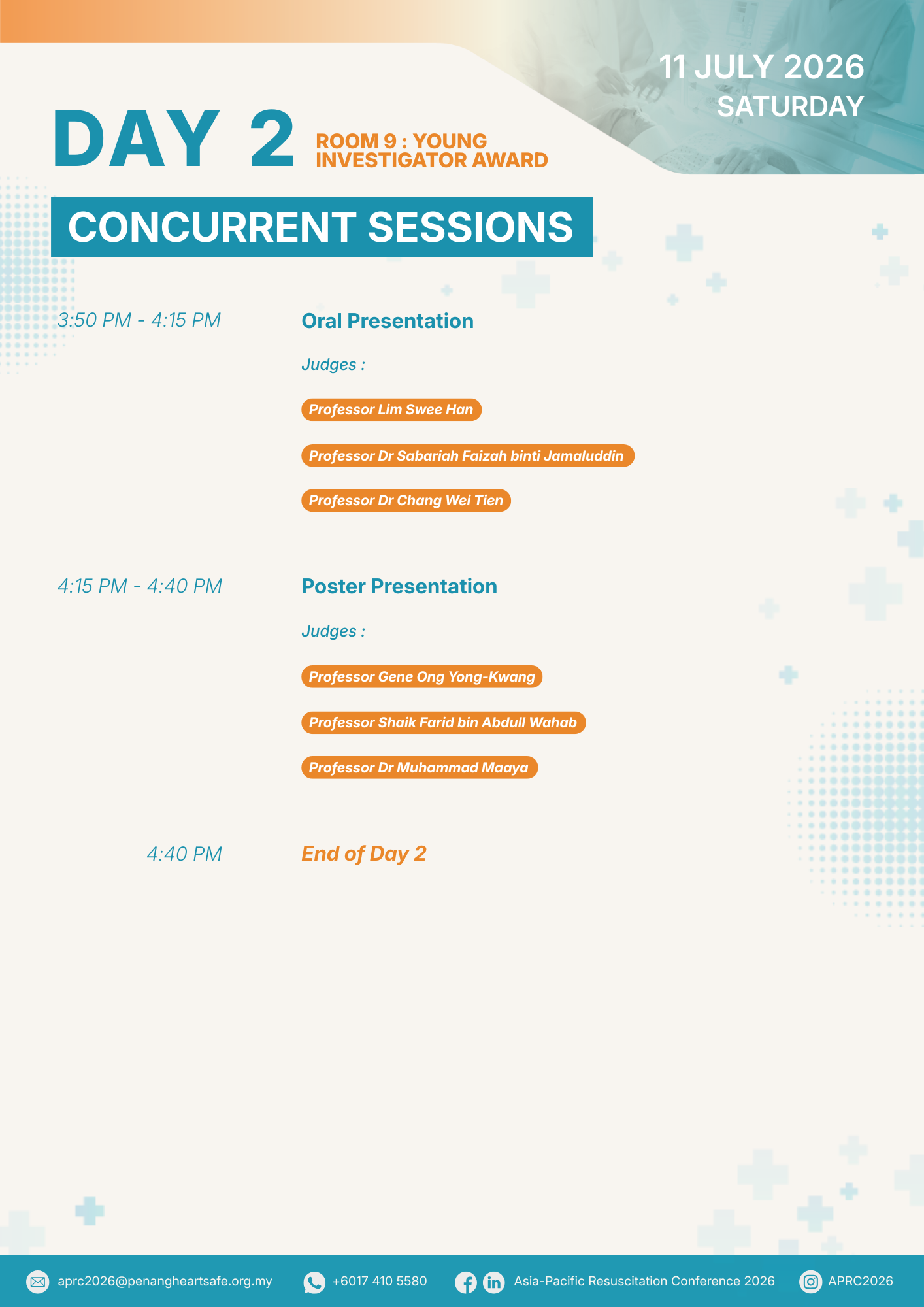 11 JULY 2026
SATURDAY

DAY 2 ROOM 9 : YOUNG INVESTIGATOR AWARD

CONCURRENT SESSIONS

3:50 PM - 4:15 PM

Oral Presentation

Judges :

Professor Lim Swee Han

Professor Dr Sabariah Faizah binti Jamaluddin

Professor Dr Chang Wei Tien

4:15 PM - 4:40 PM

Poster Presentation

Judges :

Professor Gene Ong Yong-Kwang

Professor Shaik Farid bin Abdull Wahab

Professor Dr Muhammad Maaya

4:40 PM

End of Day 2

aprc2026@penangheartsafe.org.my +6017 410 5580 Asia-Pacific Resuscitation Conference 2026 APRC2026